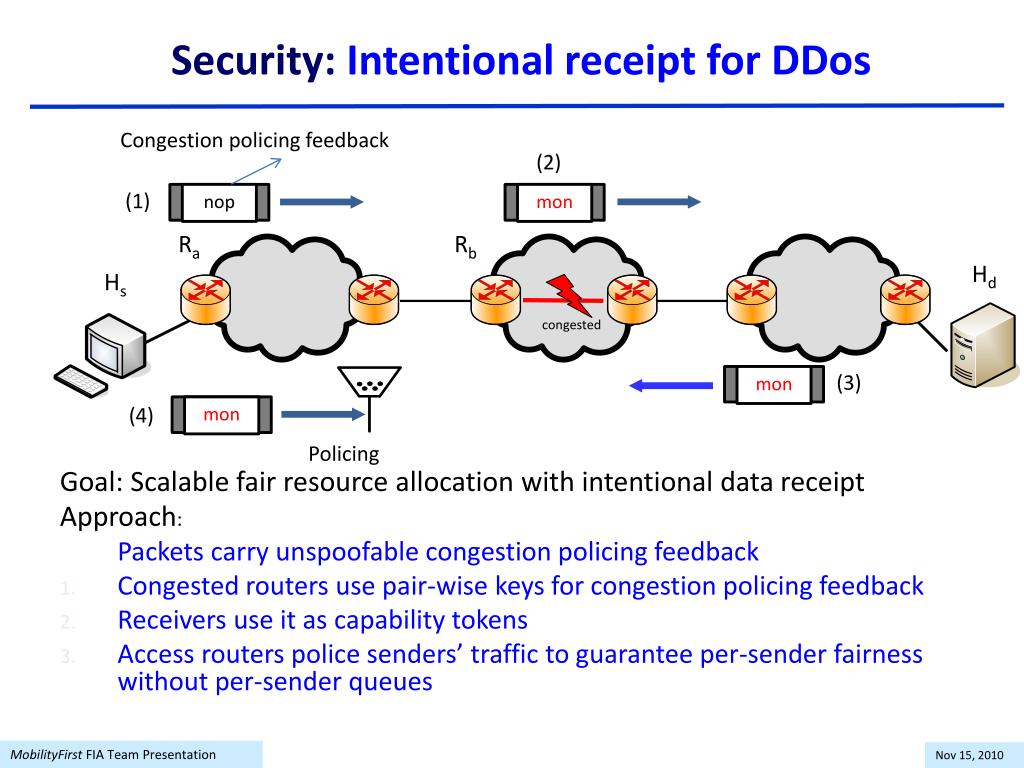 Security: Intentional receipt for DDos

Congestion policing feedback

(1) nop

(2) mon

$R_a$

$R_b$

$H_s$

$H_d$

congested

mon (3)

(4) mon

Policing

Goal: Scalable fair resource allocation with intentional data receipt

Approach:

Packets carry unspoofable congestion policing feedback

1. Congested routers use pair-wise keys for congestion policing feedback

2. Receivers use it as capability tokens

3. Access routers police senders' traffic to guarantee per-sender fairness without per-sender queues

MobilityFirst FIA Team Presentation

Nov 15, 2010